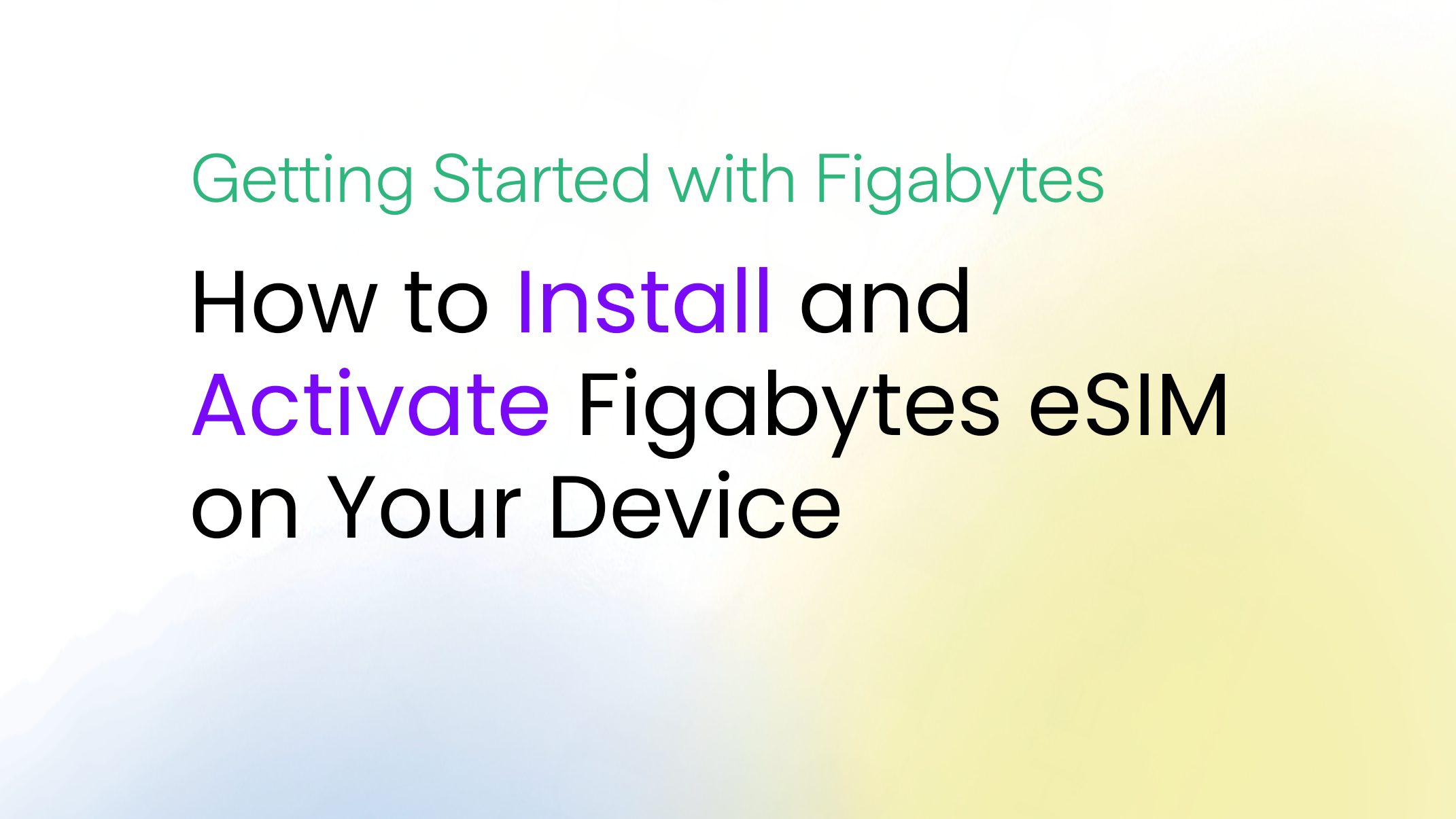 Getting Started with Figabytes

How to Install and Activate Figabytes eSIM on Your Device